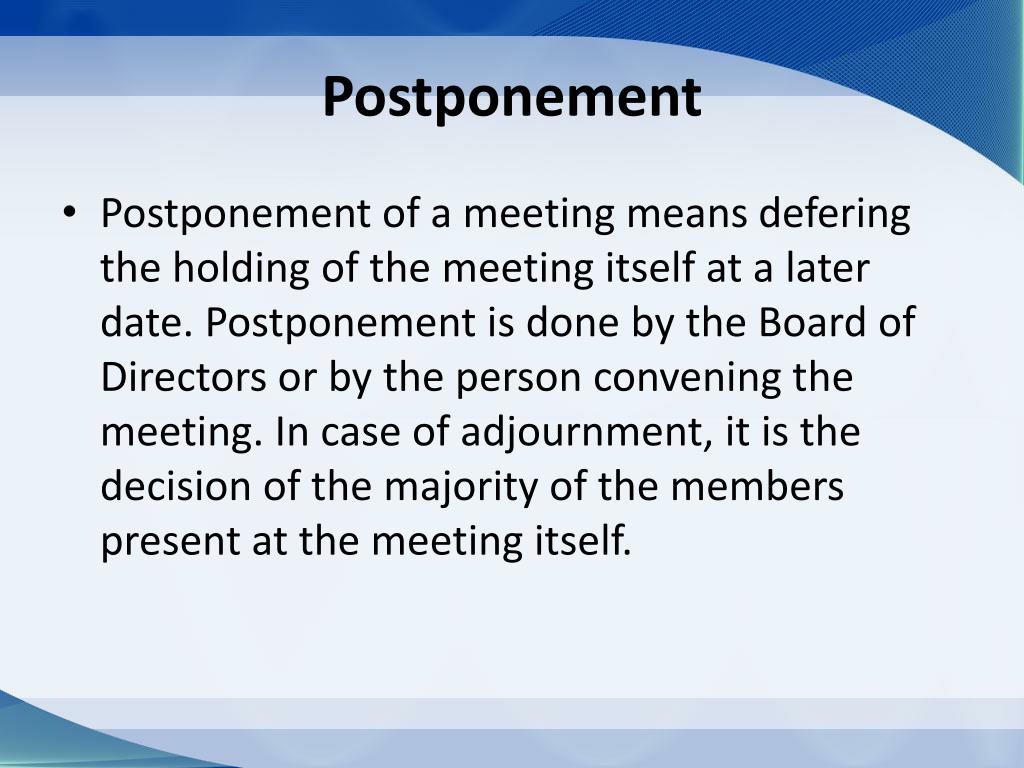 Postponement

• Postponement of a meeting means defering the holding of the meeting itself at a later date. Postponement is done by the Board of Directors or by the person convening the meeting. In case of adjournment, it is the decision of the majority of the members present at the meeting itself.